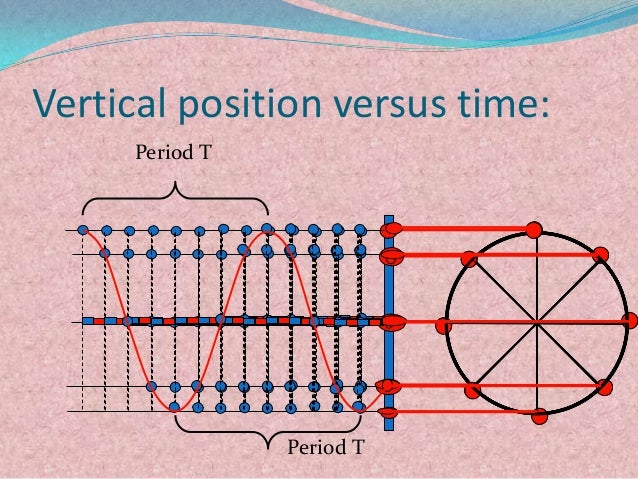 Vertical position versus time:

Period T

Period T